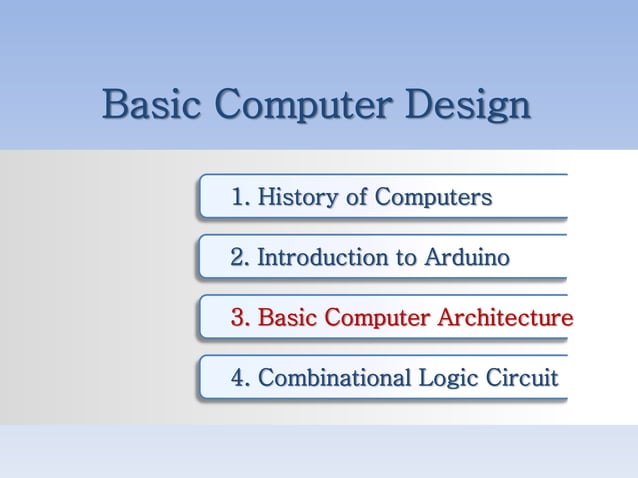 Basic Computer Design

1. History of Computers

2. Introduction to Arduino

3. Basic Computer Architecture

4. Combinational Logic Circuit